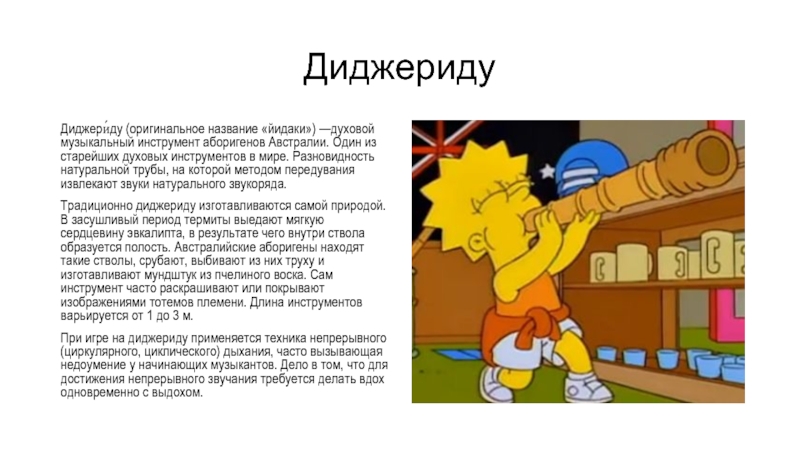 Диджериду

Диджери́ду (оригинальное название «йидаки») —духовой музыкальный инструмент аборигенов Австралии. Один из старейших духовых инструментов в мире. Разновидность натуральной трубы, на которой методом передувания извлекают звуки натурального звукоряда.

Традиционно диджериду изготавливаются самой природой. В засушливый период термиты выедают мягкую сердцевину эвкалипта, в результате чего внутри ствола образуется полость. Австралийские аборигены находят такие стволы, срубают, выбивают из них труху и изготавливают мундштук из пчелиного воска. Сам инструмент часто раскрашивают или покрывают изображениями тотемов племени. Длина инструментов варьируется от 1 до 3 м.

При игре на диджериду применяется техника непрерывного (циркулярного, циклического) дыхания, часто вызывающая недоумение у начинающих музыкантов. Дело в том, что для достижения непрерывного звучания требуется делать вдох одновременно с выдохом.